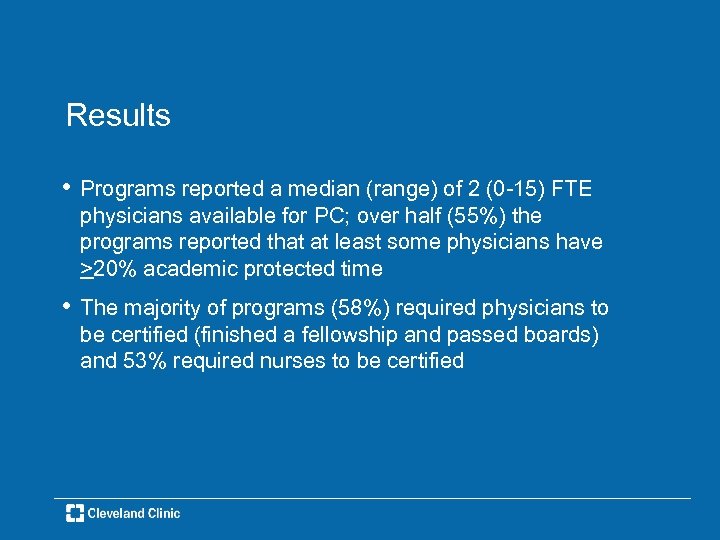 Results

• Programs reported a median (range) of 2 (0-15) FTE physicians available for PC; over half (55%) the programs reported that at least some physicians have $\geq$20% academic protected time

• The majority of programs (58%) required physicians to be certified (finished a fellowship and passed boards) and 53% required nurses to be certified

Cleveland Clinic